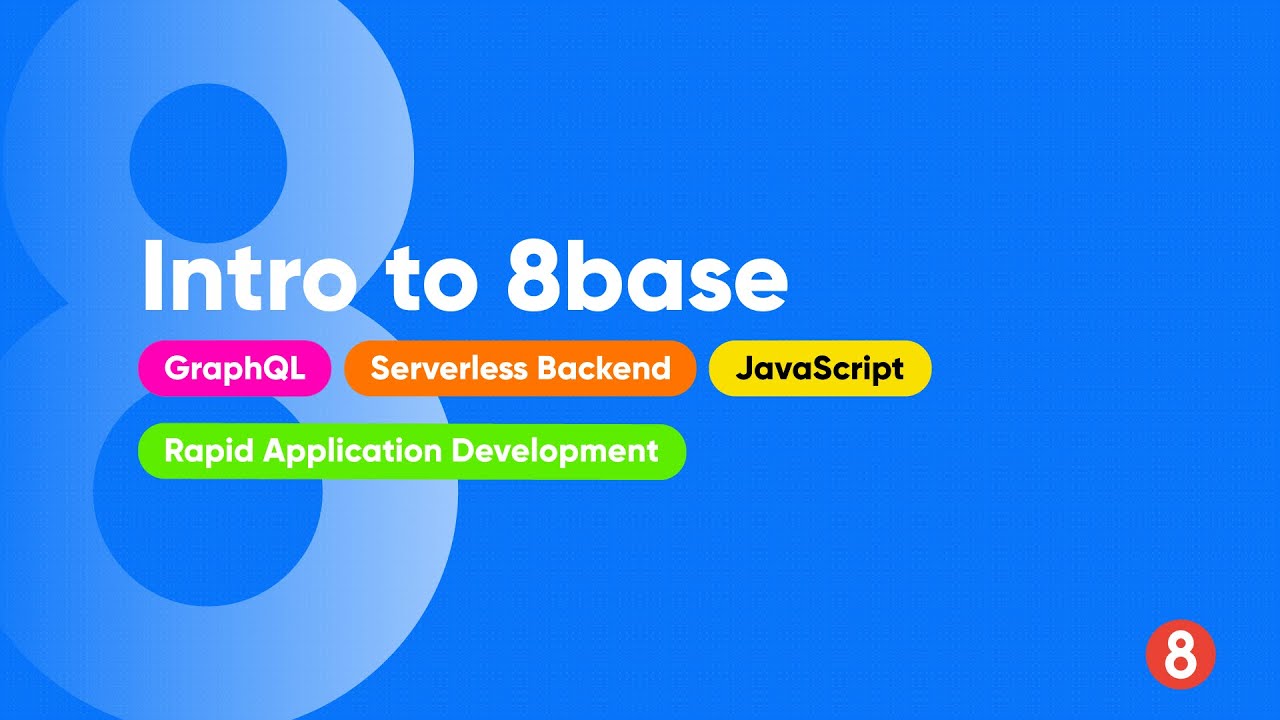 Intro to 8base

GraphQL Serverless Backend JavaScript

Rapid Application Development

8